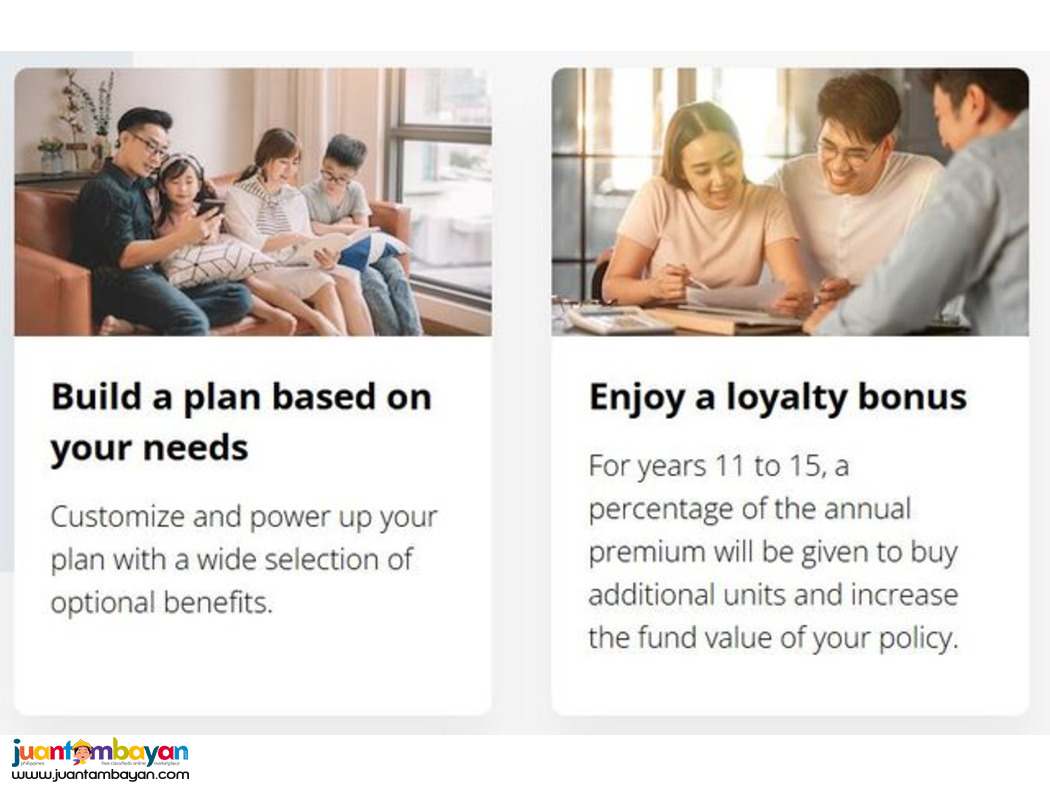 Build a plan based on your needs

Customize and power up your plan with a wide selection of optional benefits.

Enjoy a loyalty bonus

For years 11 to 15, a percentage of the annual premium will be given to buy additional units and increase the fund value of your policy.

juantambayan
philippines free classifieds online marketplace
www.juantambayan.com